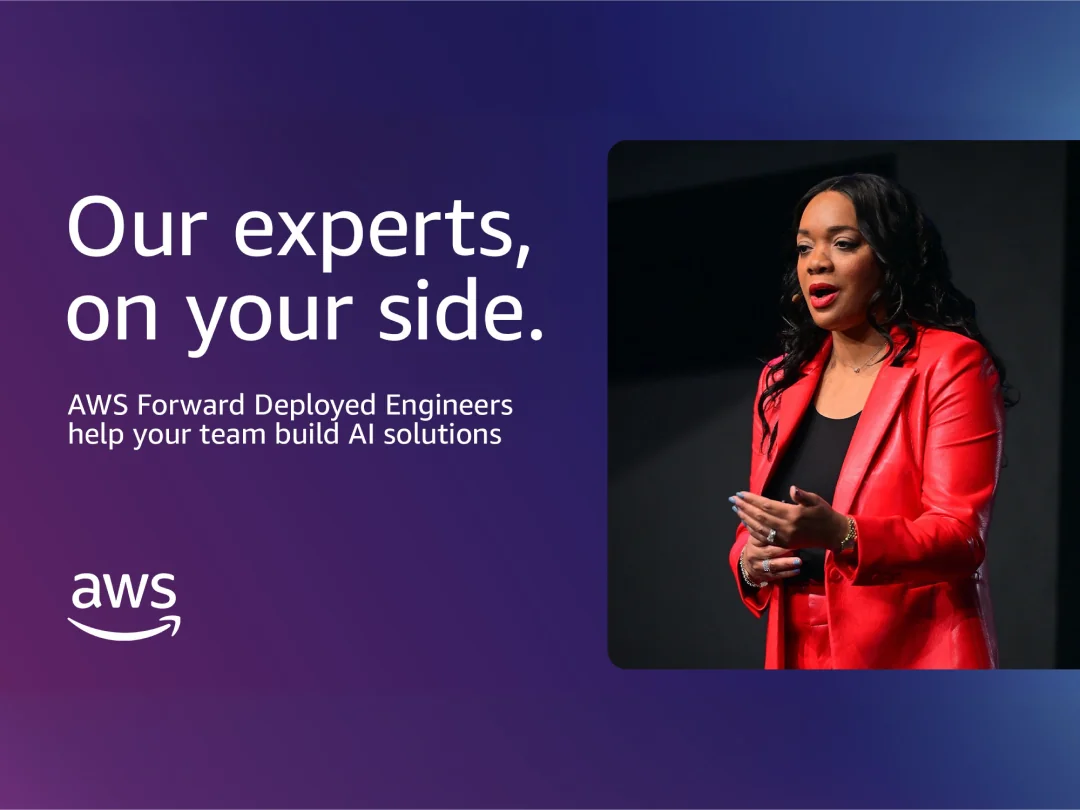 Our experts,
on your side.

AWS Forward Deployed Engineers help your team build AI solutions

aws